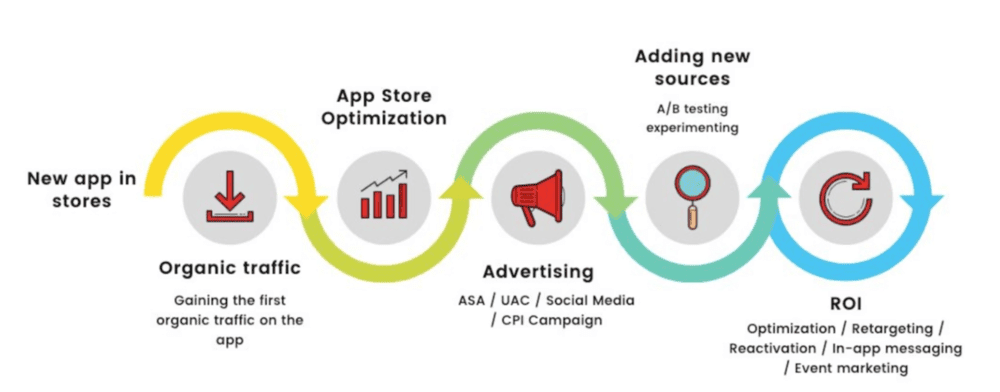 New app in stores

Organic traffic

Gaining the first organic traffic on the app

App Store Optimization

Advertising

ASA / UAC / Social Media / CPI Campaign

Adding new sources

A/B testing experimenting

ROI

Optimization / Retargeting / Reactivation / In-app messaging / Event marketing